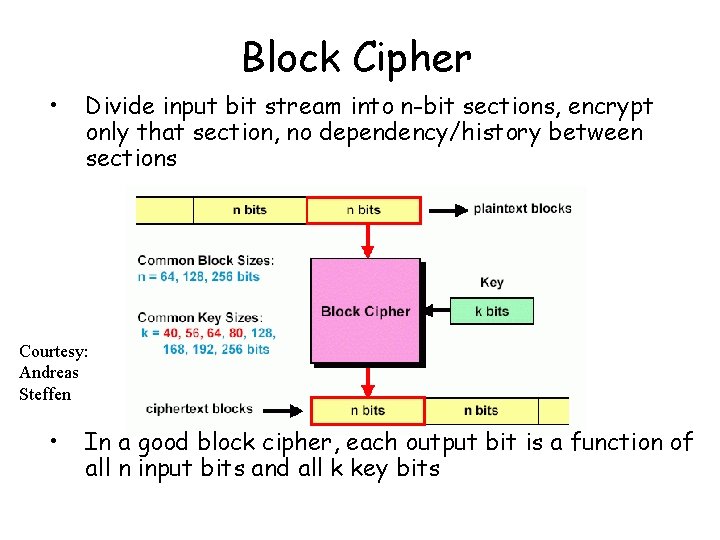 Block Cipher

• Divide input bit stream into n-bit sections, encrypt only that section, no dependency/history between sections

n bits
n bits
plaintext blocks

Common Block Sizes:
n = 64, 128, 256 bits

Common Key Sizes:
k = 40, 56, 64, 80, 128, 168, 192, 256 bits

Block Cipher

Key
k bits

Courtesy:
Andreas
Steffen

ciphertext blocks
n bits
n bits

• In a good block cipher, each output bit is a function of all n input bits and all k key bits